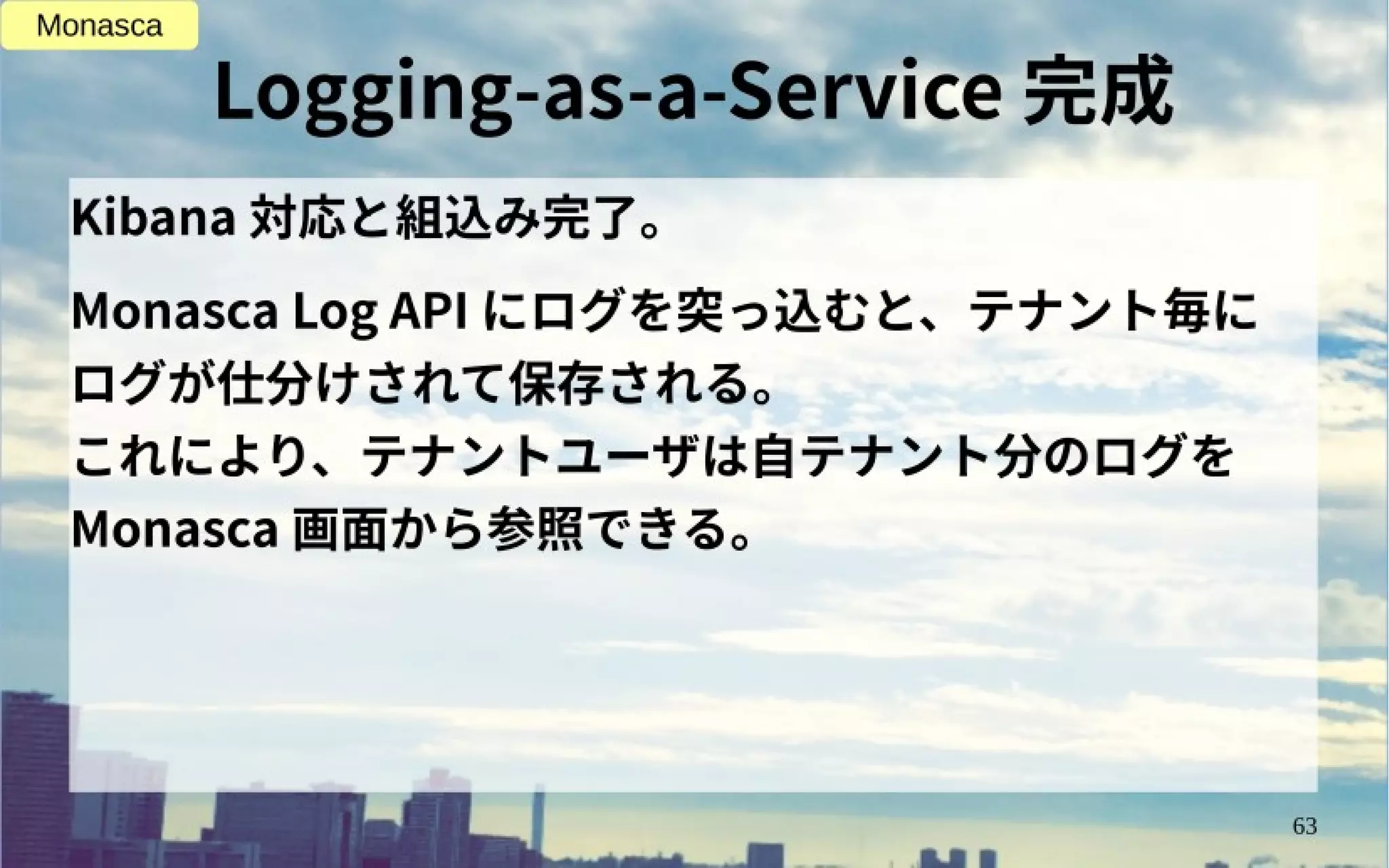 Monasca

Logging-as-a-Service 完成

Kibana 対応と組込み完了。

Monasca Log API にログを突っ込むと、テナント毎にログが仕分けされて保存される。
これにより、テナントユーザは自テナント分のログを Monasca 画面から参照できる。

63